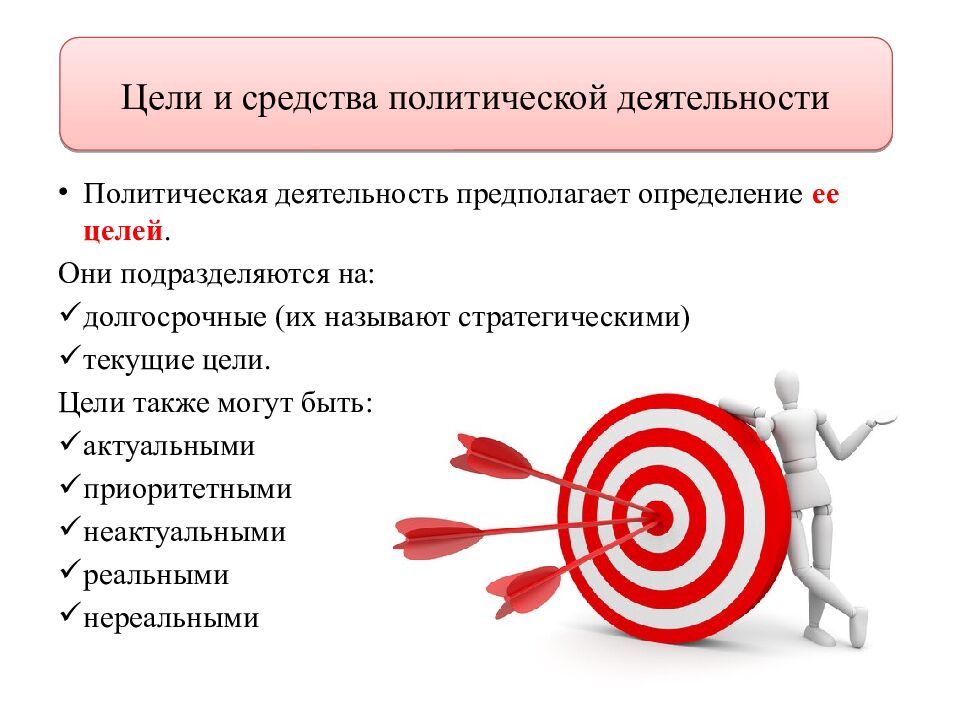 Цели и средства политической деятельности

• Политическая деятельность предполагает определение ее целей.

Они подразделяются на:

✓долгосрочные (их называют стратегическими)

✓текущие цели.

Цели также могут быть:

✓актуальными

✓приоритетными

✓неактуальными

✓реальными

✓нереальными